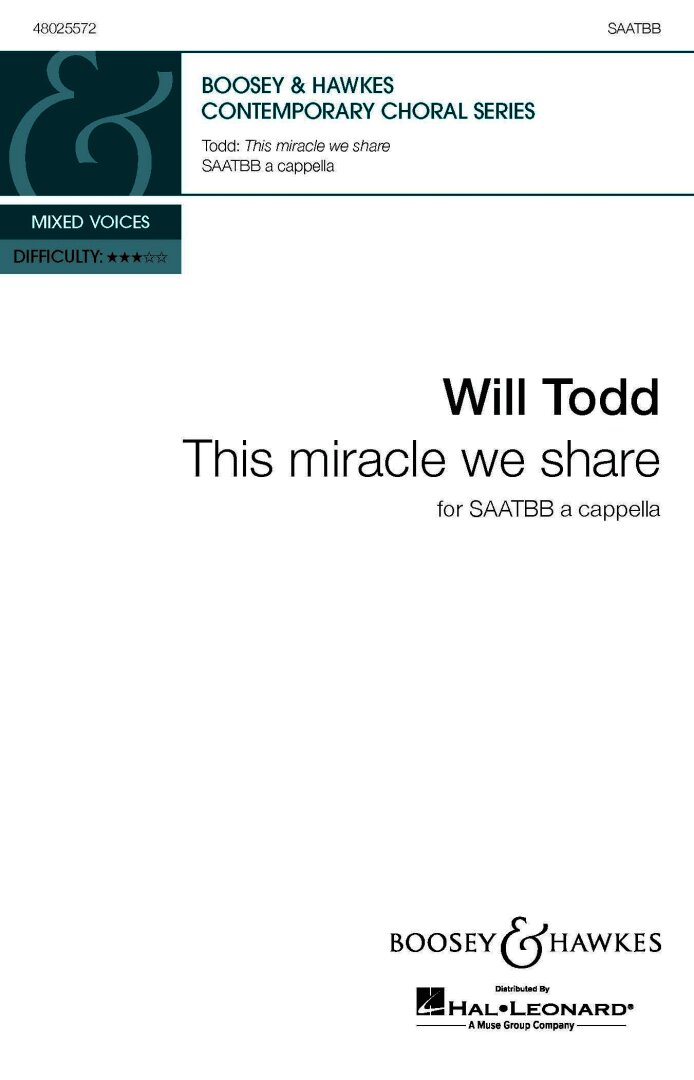 48025572

SAATBB

BOOSEY & HAWKES
CONTEMPORARY CHORAL SERIES

Todd: This miracle we share
SAATBB a cappella

MIXED VOICES

DIFFICULTY: ★★★☆☆

Will Todd

This miracle we share

for SAATBB a cappella

BOOSEY & HAWKES

Distributed By
HAL•LEONARD®
A Muse Group Company